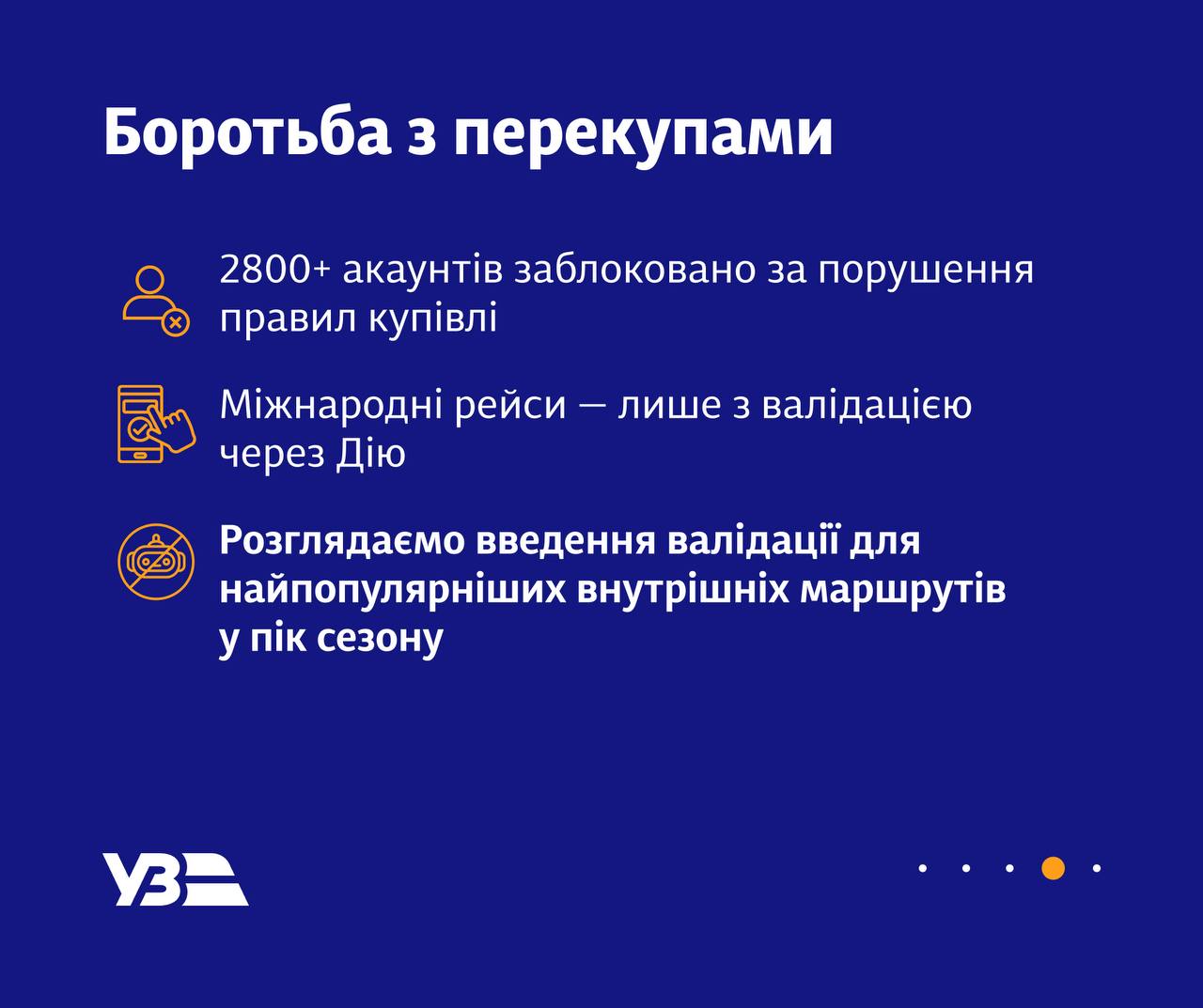 Боротьба з перекупами

2800+ акаунтів заблоковано за порушення правил купівлі

Міжнародні рейси — лише з валідацією через Дію

Розглядаємо введення валідації для найпопулярніших внутрішніх маршрутів у пік сезону

УЗ